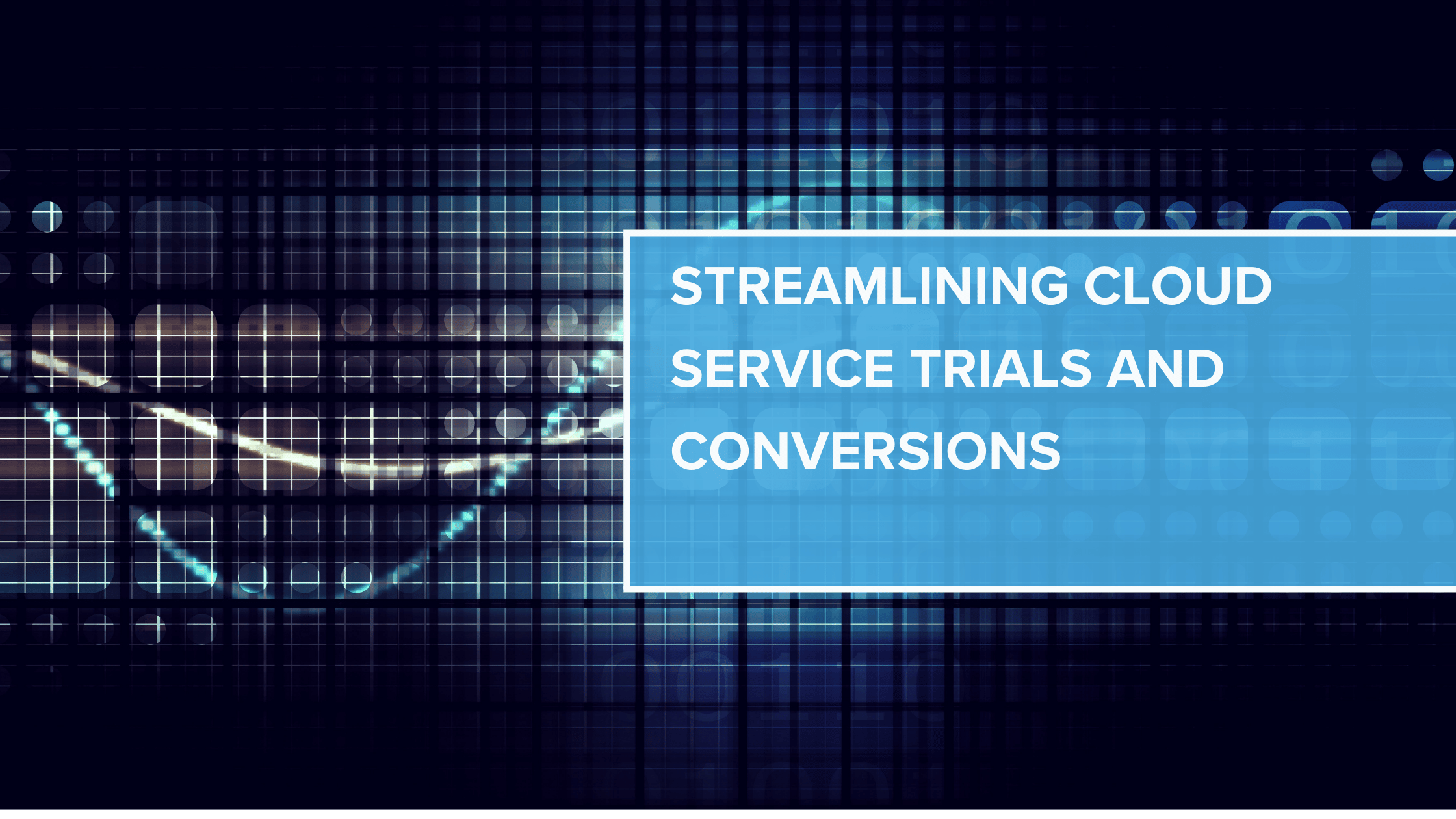 STREAMLINING CLOUD SERVICE TRIALS AND CONVERSIONS